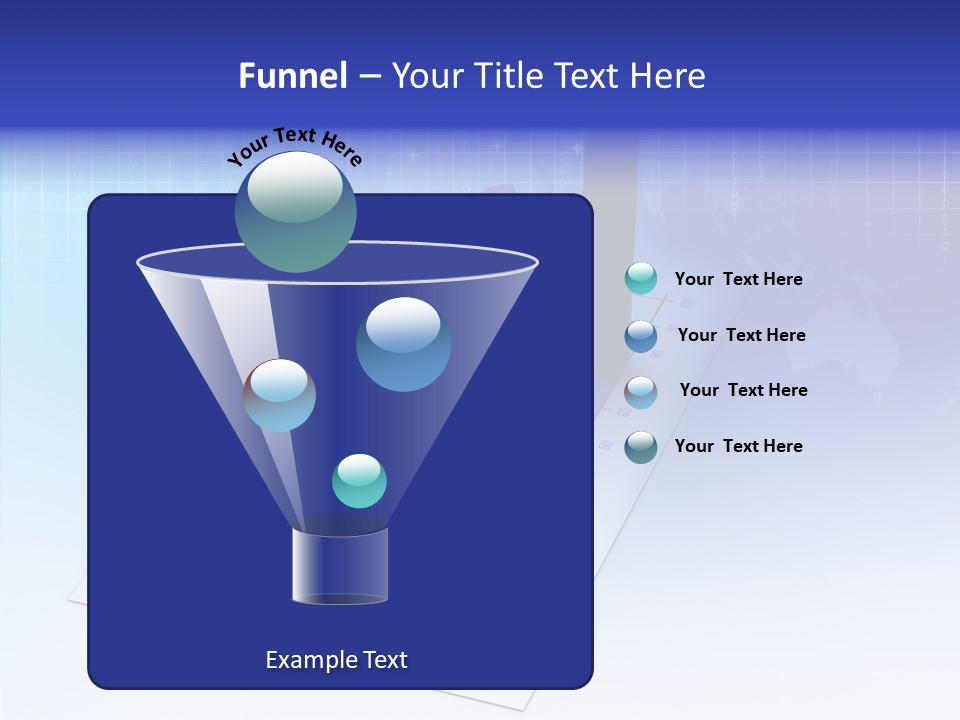 Funnel – Your Title Text Here

Your Text Here

Your Text Here

Your Text Here

Your Text Here

Your Text Here

Example Text